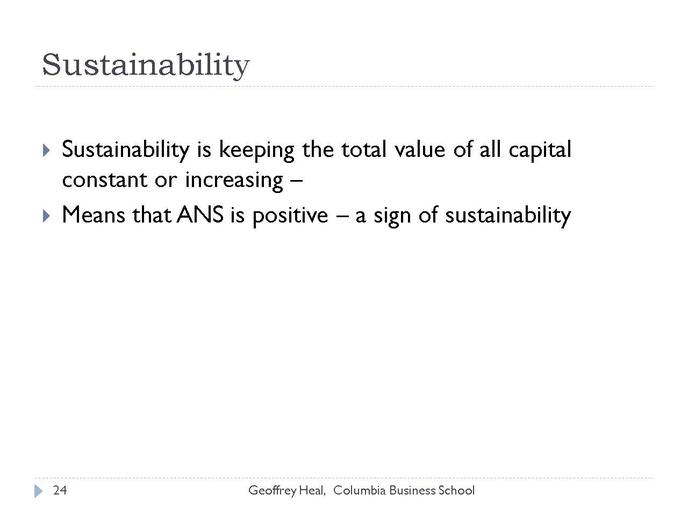 Sustainability

Sustainability is keeping the total value of all capital constant or increasing –

Means that ANS is positive – a sign of sustainability

24 Geoffrey Heal, Columbia Business School